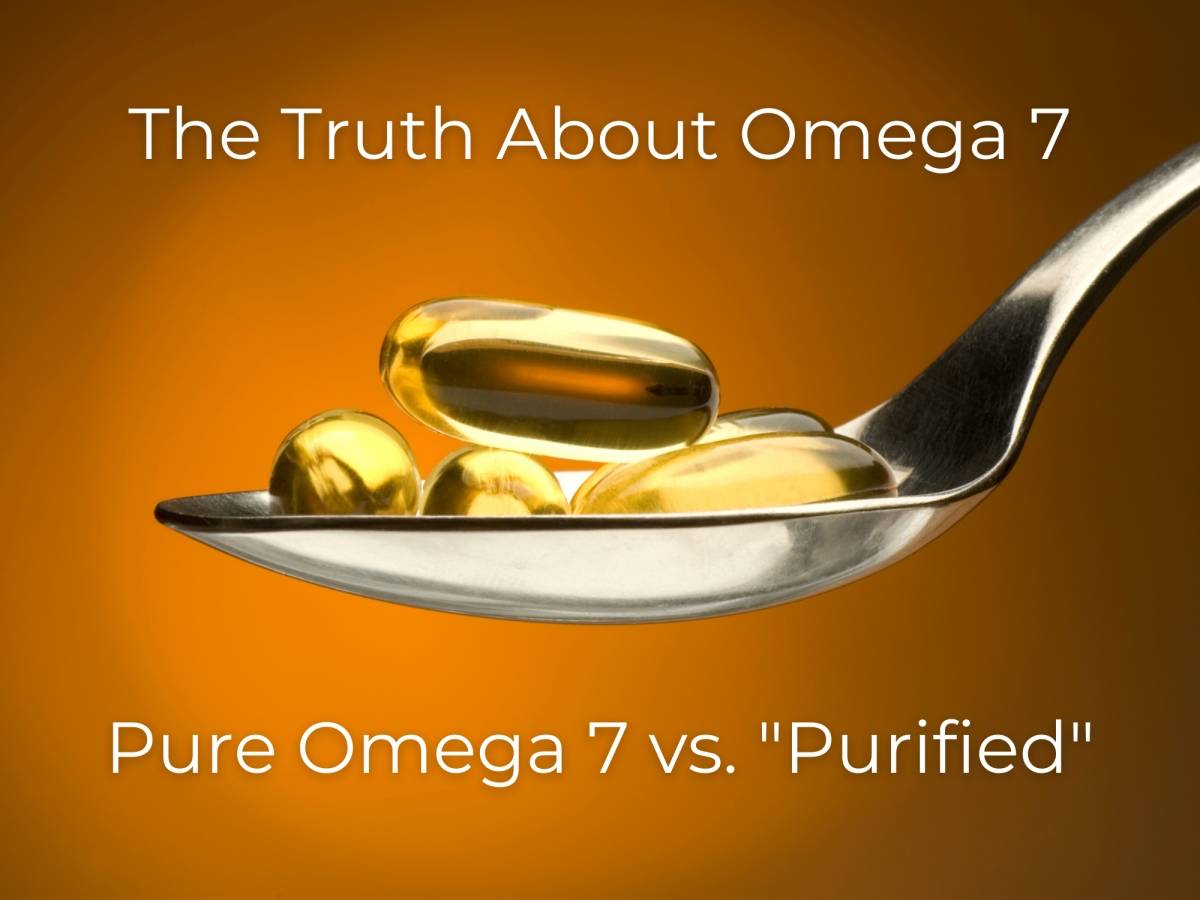 The Truth About Omega 7

Pure Omega 7 vs. "Purified"